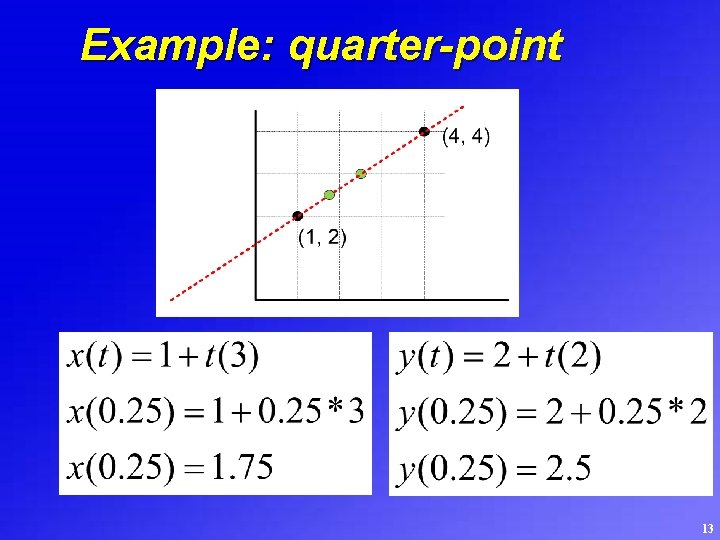 Example: quarter-point

(4, 4)

(1, 2)

$x(t) = 1 + t(3)$
$x(0.25) = 1 + 0.25 * 3$
$x(0.25) = 1.75$

$y(t) = 2 + t(2)$
$y(0.25) = 2 + 0.25 * 2$
$y(0.25) = 2.5$

13